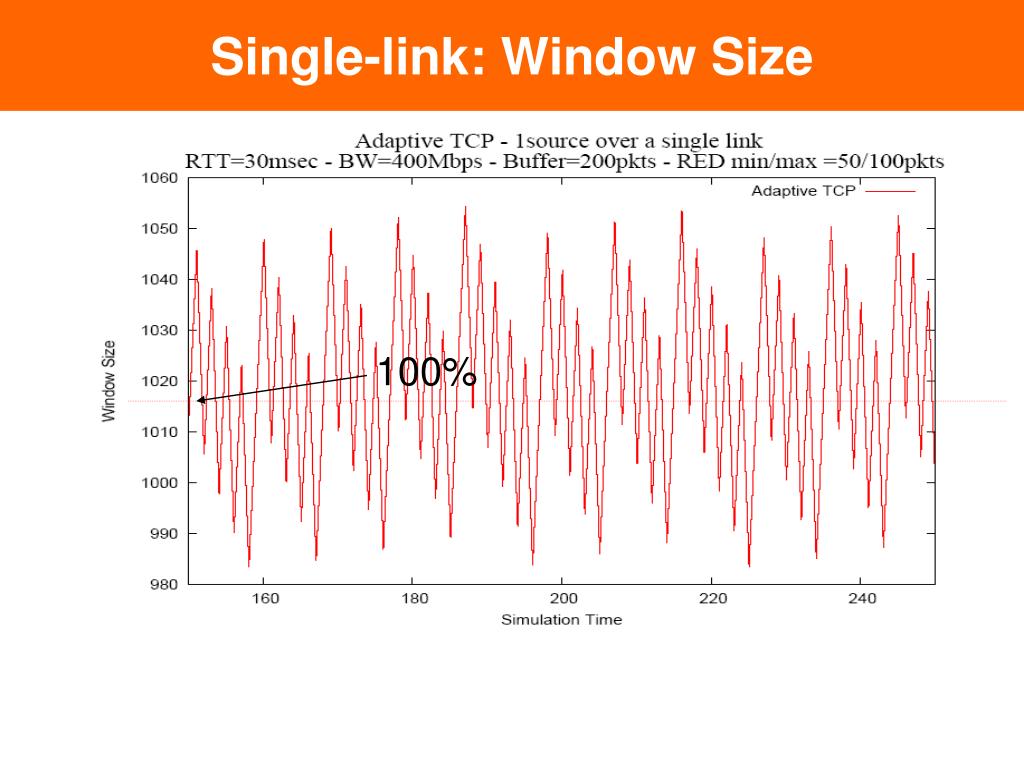 Single-link: Window Size

Adaptive TCP - 1source over a single link
RTT=30msec - BW=400Mbps - Buffer=200pkts - RED min/max =50/100pkts

Adaptive TCP

1060
1050
1040
1030
1020
1010
1000
990
980

Window Size

100%

160
180
200
220
240

Simulation Time